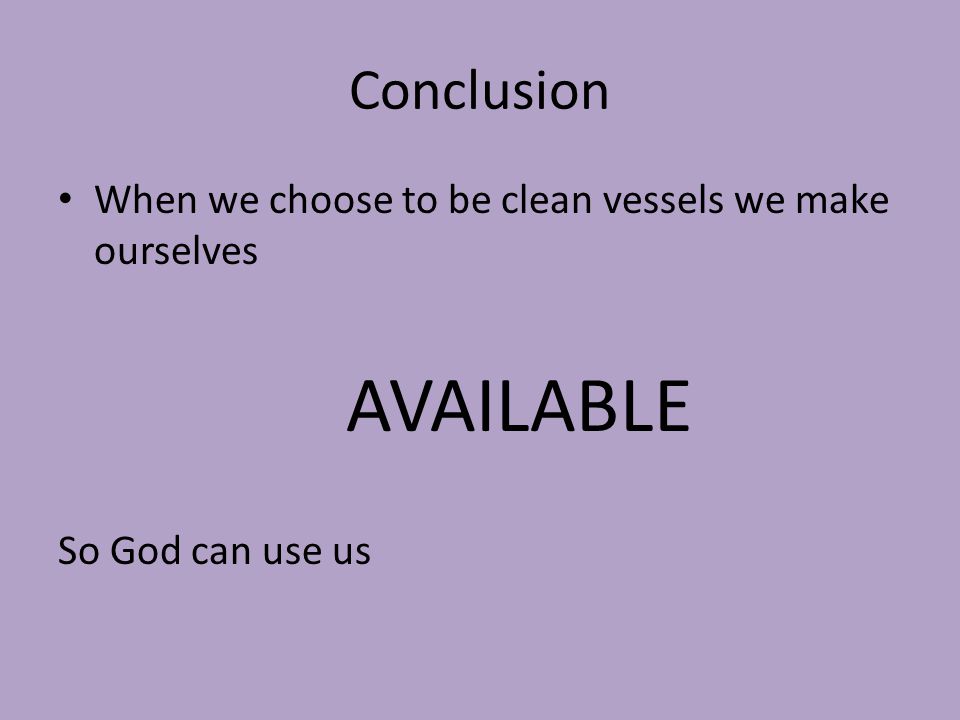 Conclusion

• When we choose to be clean vessels we make ourselves

AVAILABLE

So God can use us